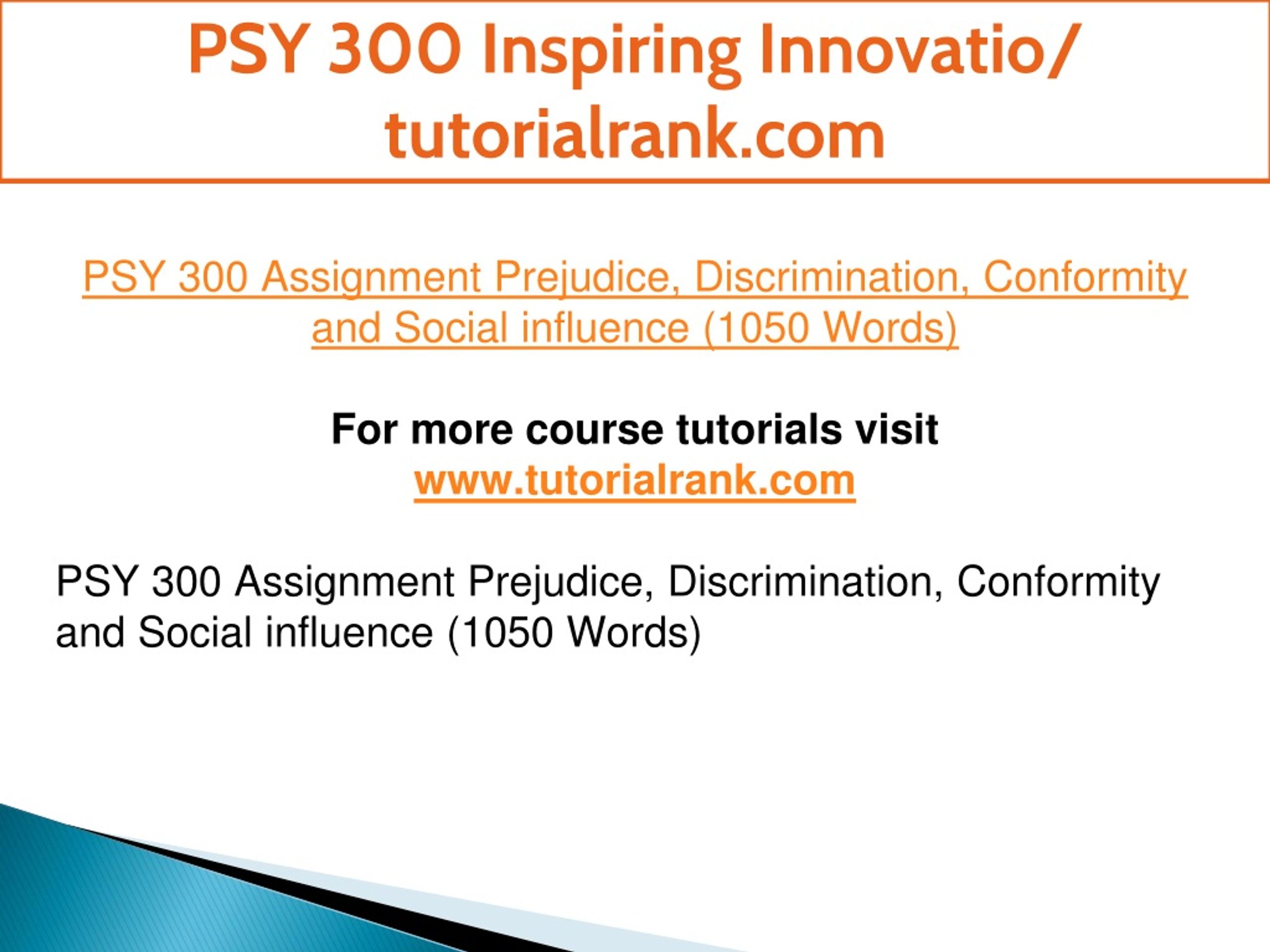 PSY 300 Inspiring Innovatio/ tutorialrank.com

PSY 300 Assignment Prejudice, Discrimination, Conformity and Social influence (1050 Words)

For more course tutorials visit
www.tutorialrank.com

PSY 300 Assignment Prejudice, Discrimination, Conformity and Social influence (1050 Words)